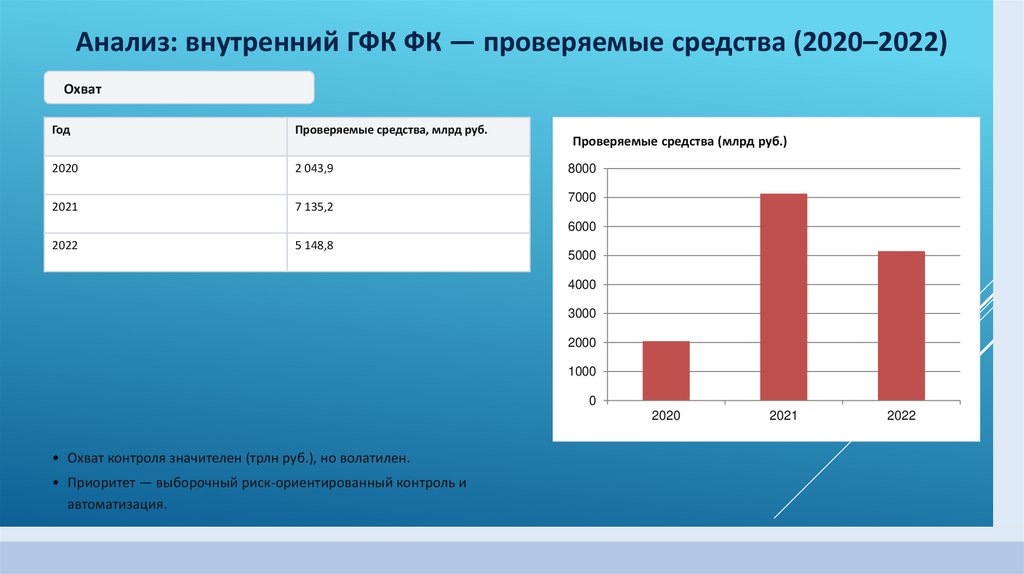 Анализ: внутренний ГФК ФК — проверяемые средства (2020–2022)

Охват

| Год | Проверяемые средства, млрд руб. |
|---|---|
| 2020 | 2 043,9 |
| 2021 | 7 135,2 |
| 2022 | 5 148,8 |

Проверяемые средства (млрд руб.)

8000
7000
6000
5000
4000
3000
2000
1000
0

2020 2021 2022

• Охват контроля значителен (трлн руб.), но волатилен.
• Приоритет — выборочный риск-ориентированный контроль и автоматизация.